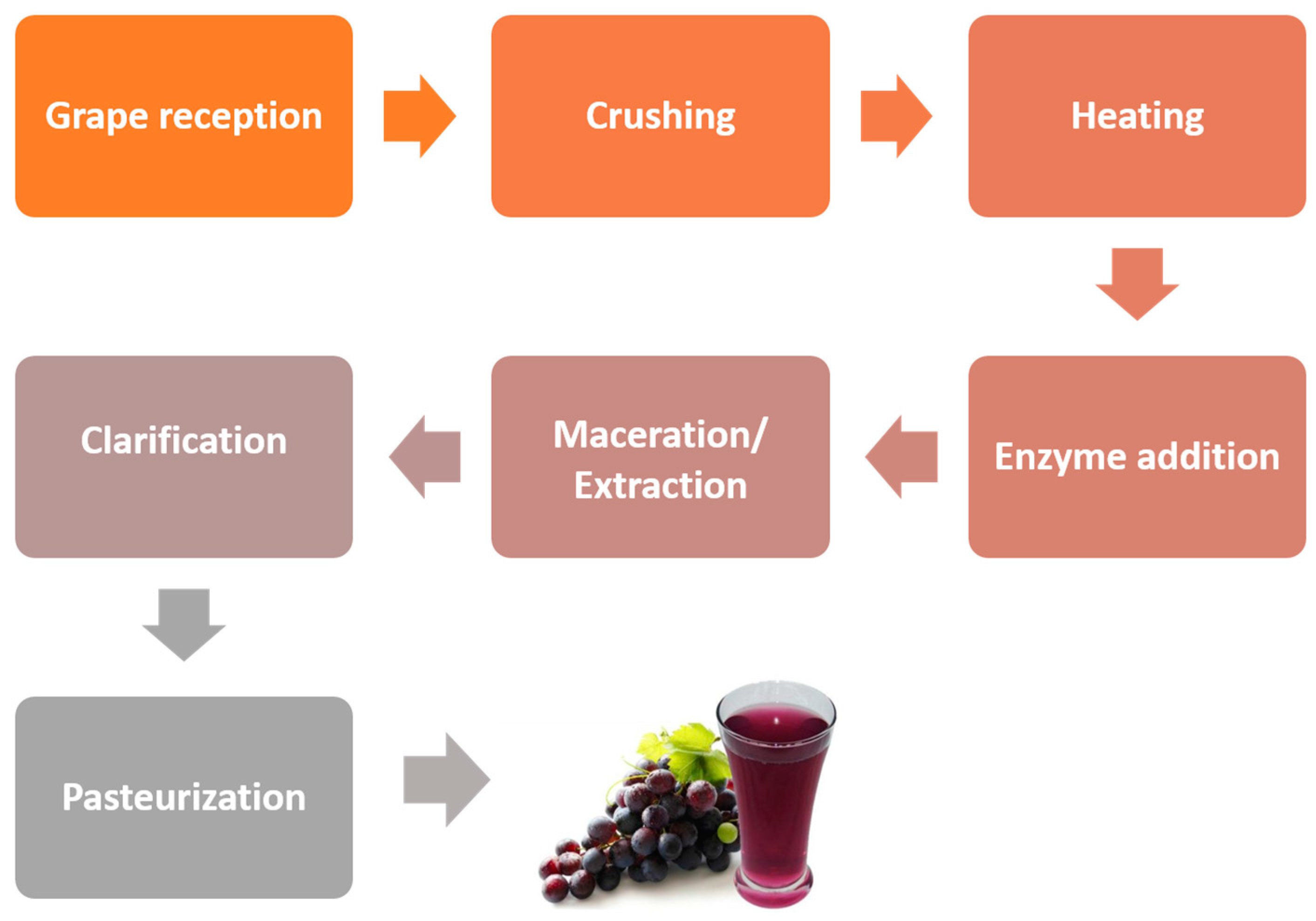 Grape reception

Crushing

Heating

Enzyme addition

Maceration/ Extraction

Clarification

Pasteurization